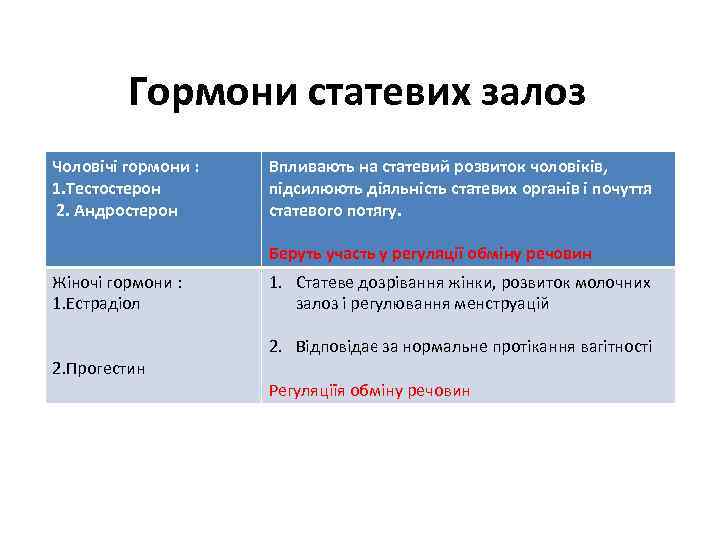 Гормони статевих залоз

| Чоловічі гормони : 1.Тестостерон 2. Андростерон | Впливають на статевий розвиток чоловіків, підсилюють діяльність статевих органів і почуття статевого потягу. Беруть участь у регуляції обміну речовин |
|---|---|
| Жіночі гормони : 1.Естрадіол 2.Прогестин | 1. Статеве дозрівання жінки, розвиток молочних залоз і регулювання менструацій 2. Відповідає за нормальне протікання вагітності Регуляціїя обміну речовин |